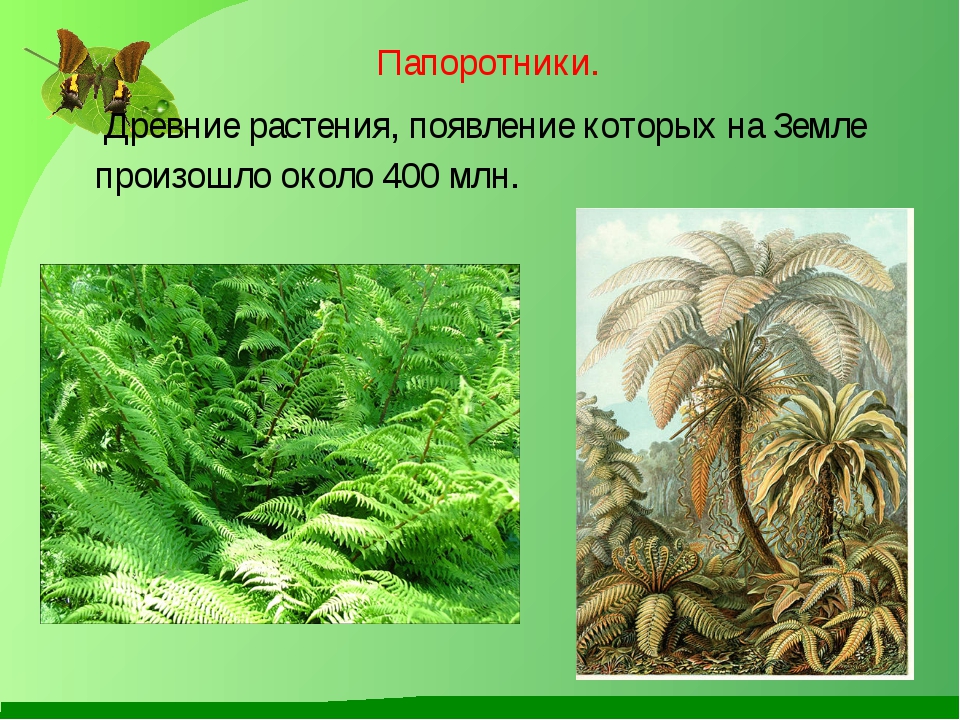 Папоротники.

Древние растения, появление которых на Земле произошло около 400 млн.